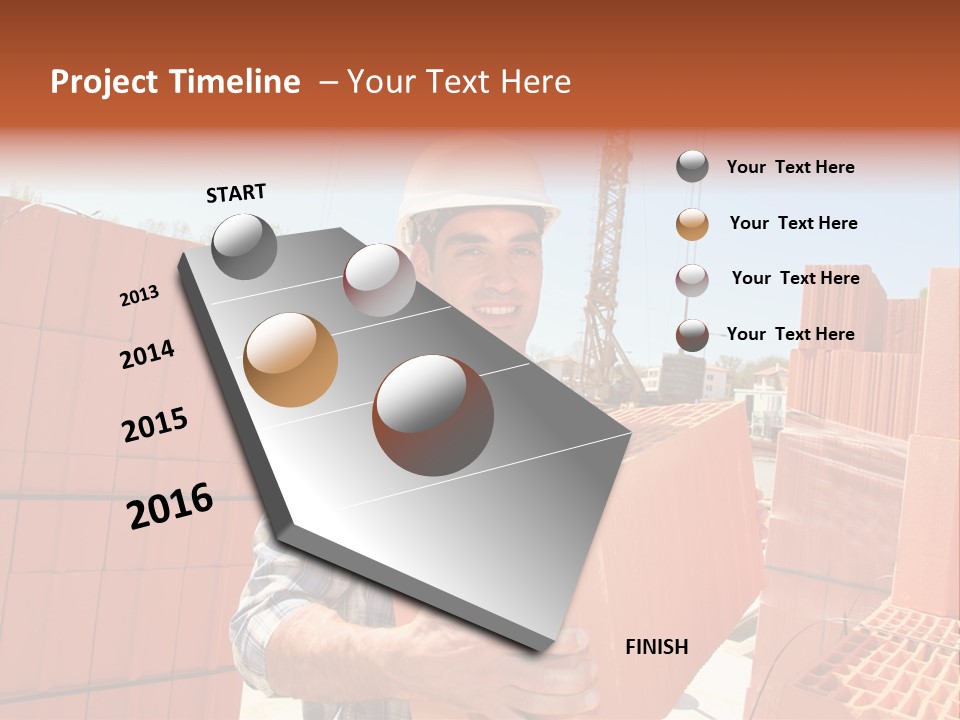 Project Timeline – Your Text Here

START

2013

2014

2015

2016

FINISH

Your Text Here

Your Text Here

Your Text Here

Your Text Here